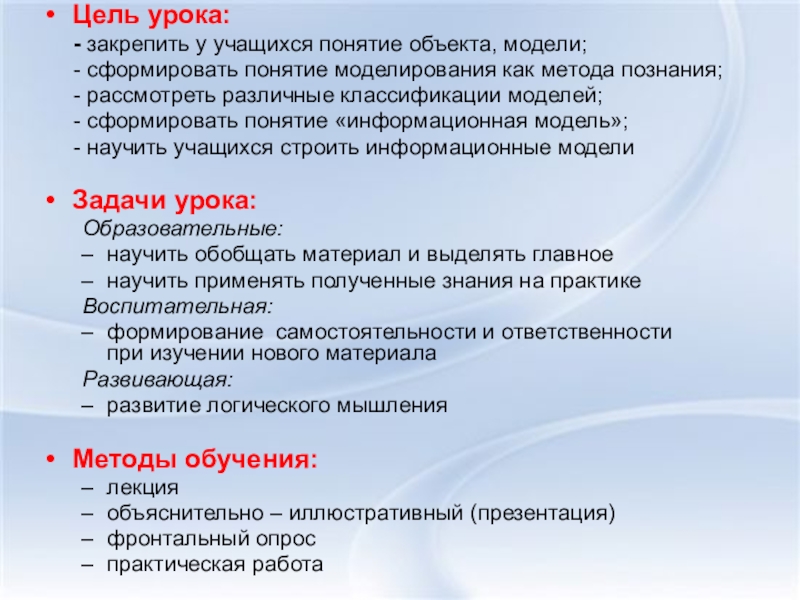 • Цель урока:
- закрепить у учащихся понятие объекта, модели;
- сформировать понятие моделирования как метода познания;
- рассмотреть различные классификации моделей;
- сформировать понятие «информационная модель»;
- научить учащихся строить информационные модели

• Задачи урока:
Образовательные:
– научить обобщать материал и выделять главное
– научить применять полученные знания на практике
Воспитательная:
– формирование самостоятельности и ответственности при изучении нового материала
Развивающая:
– развитие логического мышления

• Методы обучения:
– лекция
– объяснительно – иллюстративный (презентация)
– фронтальный опрос
– практическая работа